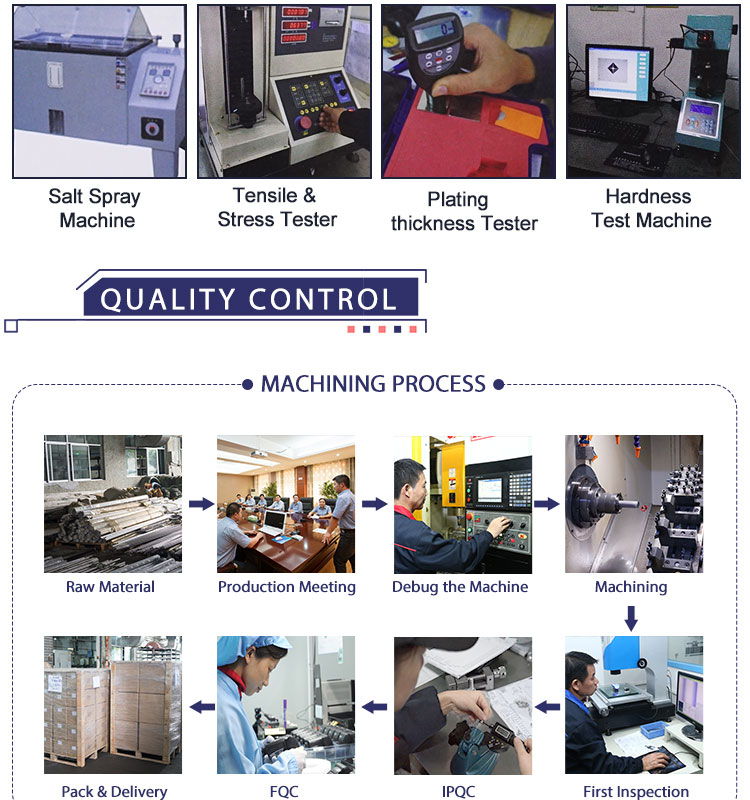 Salt Spray Machine

Tensile & Stress Tester

Plating thickness Tester

Hardness Test Machine

QUALITY CONTROL

MACHINING PROCESS

Raw Material

Production Meeting

Debug the Machine

Machining

First Inspection

IPQC

FQC

Pack & Delivery